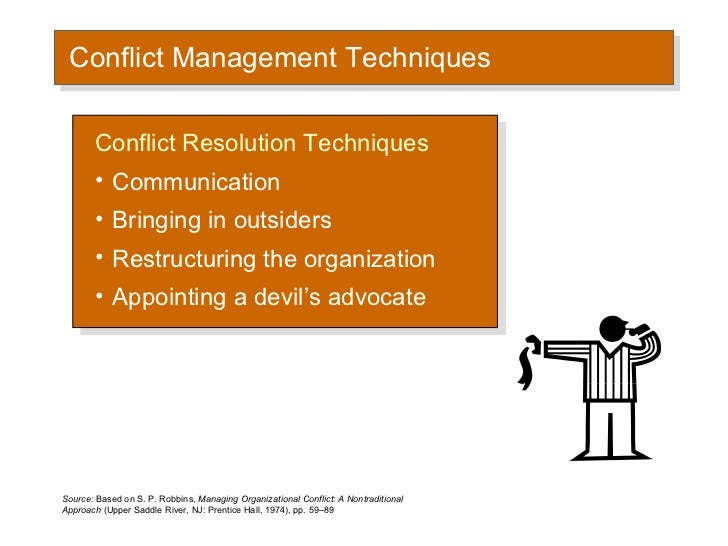 Conflict Management Techniques

Conflict Resolution Techniques

• Communication

• Bringing in outsiders

• Restructuring the organization

• Appointing a devil's advocate

Source: Based on S. P. Robbins, Managing Organizational Conflict: A Nontraditional Approach (Upper Saddle River, NJ: Prentice Hall, 1974), pp. 59–89